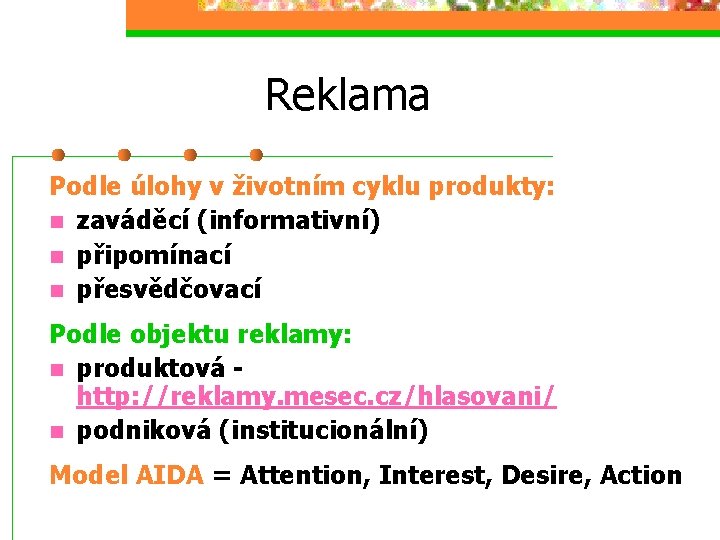 Reklama

Podle úlohy v životním cyklu produkty:
- zaváděcí (informativní)
- připomínací
- přesvědčovací

Podle objektu reklamy:
- produktová - http://reklamy.mesec.cz/hlasovani/
- podniková (institucionální)

Model AIDA = Attention, Interest, Desire, Action